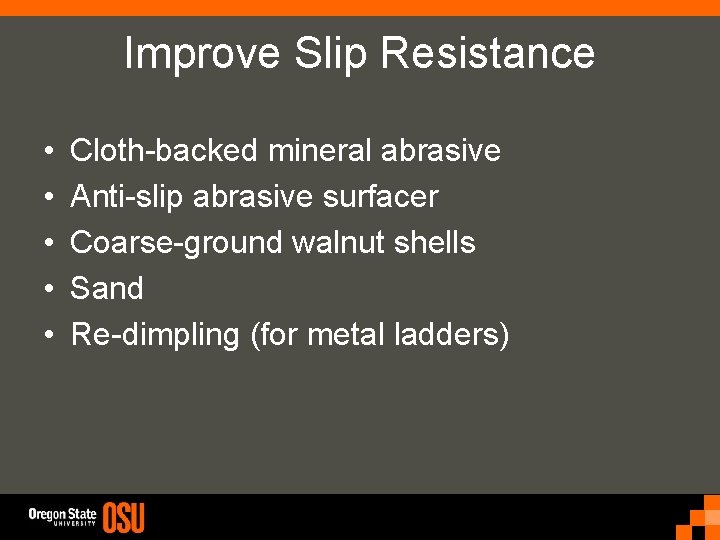 Improve Slip Resistance

• Cloth-backed mineral abrasive
• Anti-slip abrasive surfacer
• Coarse-ground walnut shells
• Sand
• Re-dimpling (for metal ladders)

Oregon State UNIVERSITY OSU